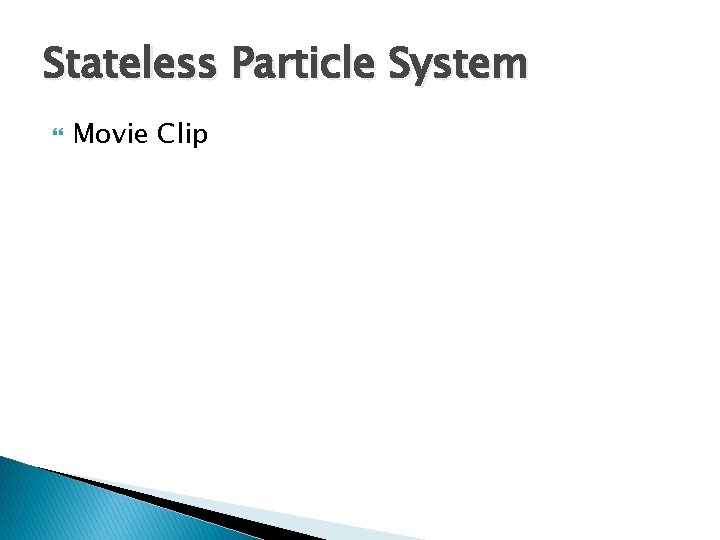 Stateless Particle System

Movie Clip